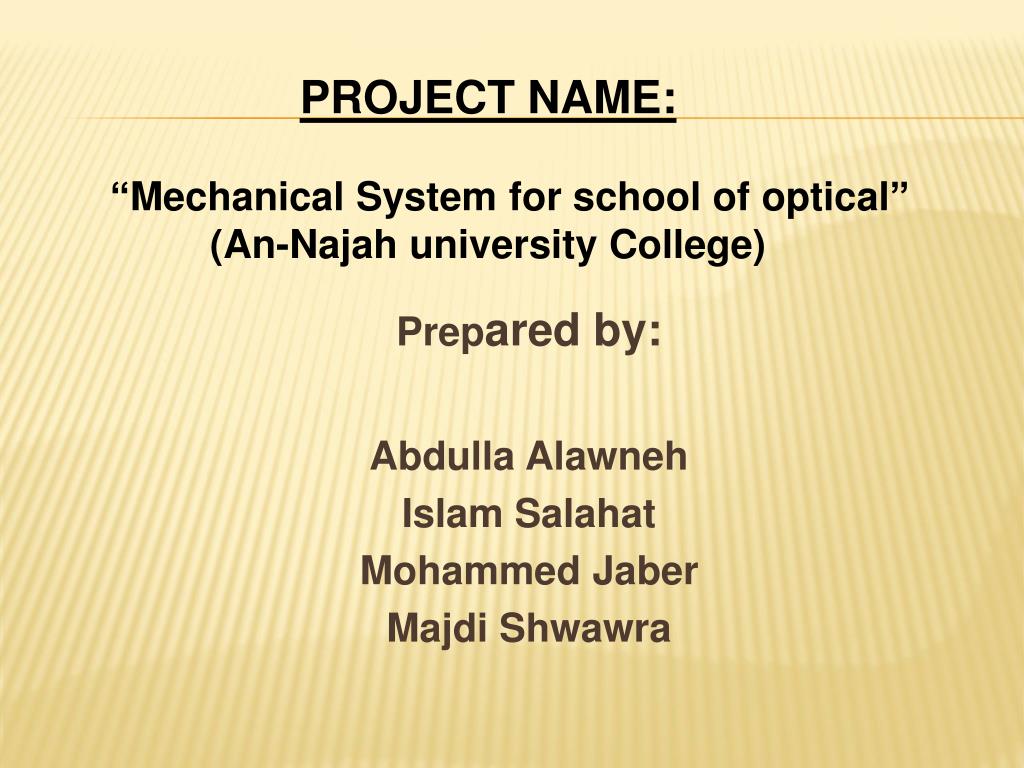 PROJECT NAME:

“Mechanical System for school of optical”
(An-Najah university College)

Prepared by:

Abdulla Alawneh
Islam Salahat
Mohammed Jaber
Majdi Shwawra